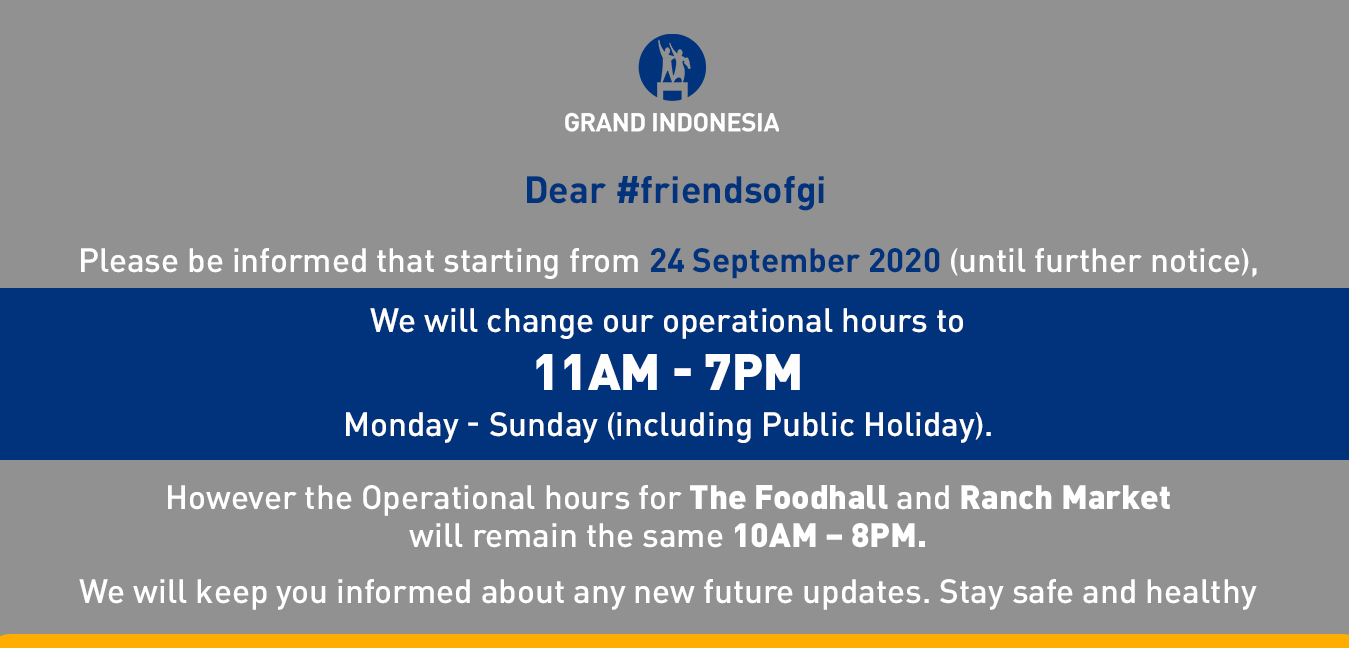 GRAND INDONESIA

Dear #friendsofgi

Please be informed that starting from 24 September 2020 (until further notice),

We will change our operational hours to

11AM - 7PM

Monday - Sunday (including Public Holiday).

However the Operational hours for The Foodhall and Ranch Market will remain the same 10AM – 8PM.

We will keep you informed about any new future updates. Stay safe and healthy